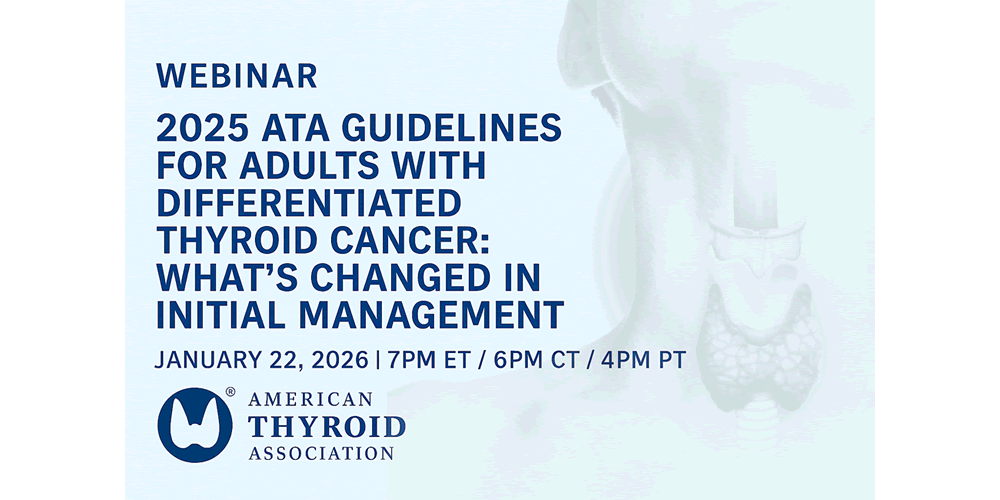 WEBINAR

2025 ATA GUIDELINES FOR ADULTS WITH DIFFERENTIATED THYROID CANCER: WHAT'S CHANGED IN INITIAL MANAGEMENT

JANUARY 22, 2026 | 7PM ET / 6PM CT / 4PM PT

®
AMERICAN
THYROID
ASSOCIATION